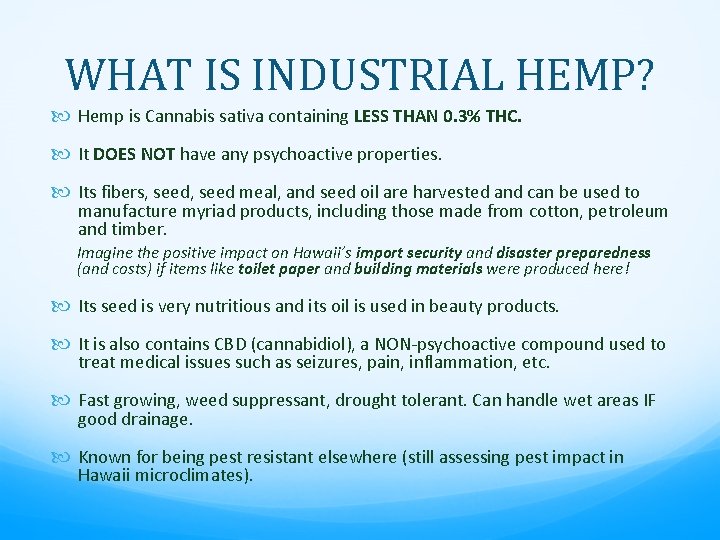 WHAT IS INDUSTRIAL HEMP?

Hemp is Cannabis sativa containing LESS THAN 0.3% THC.

It DOES NOT have any psychoactive properties.

Its fibers, seed, seed meal, and seed oil are harvested and can be used to manufacture myriad products, including those made from cotton, petroleum and timber.

Imagine the positive impact on Hawaii's import security and disaster preparedness (and costs) if items like toilet paper and building materials were produced here!

Its seed is very nutritious and its oil is used in beauty products.

It is also contains CBD (cannabidiol), a NON-psychoactive compound used to treat medical issues such as seizures, pain, inflammation, etc.

Fast growing, weed suppressant, drought tolerant. Can handle wet areas IF good drainage.

Known for being pest resistant elsewhere (still assessing pest impact in Hawaii microclimates).